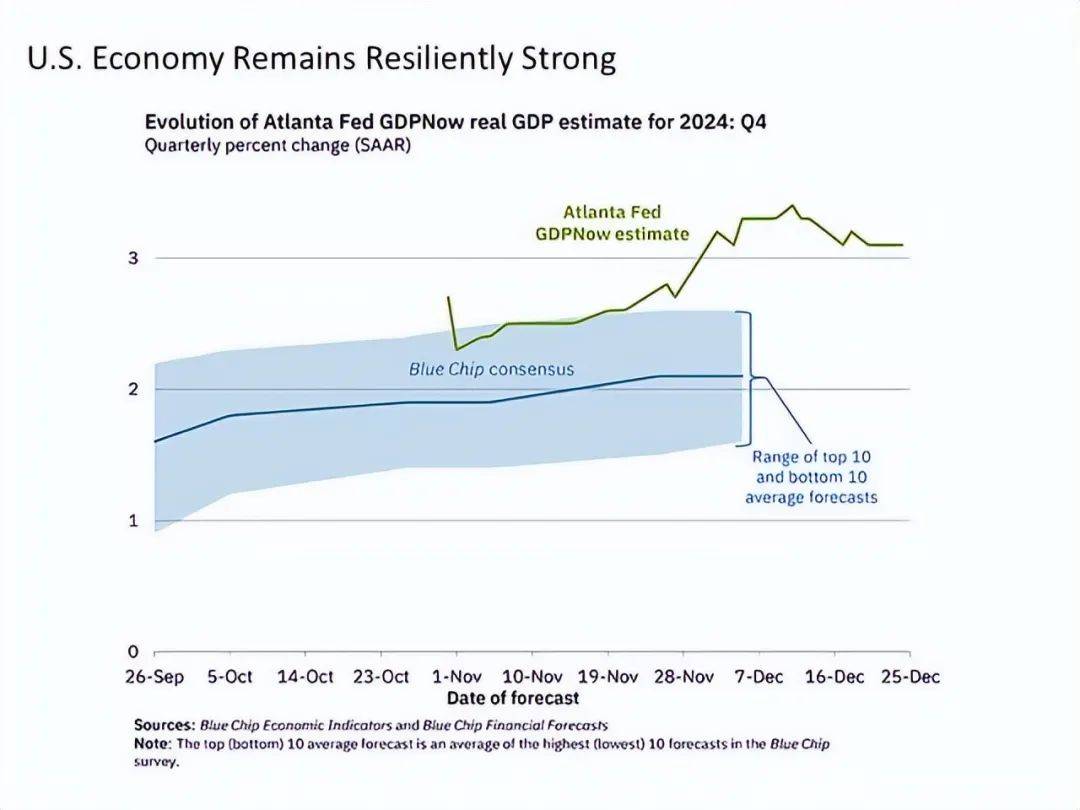 U.S. Economy Remains Resiliently Strong

Evolution of Atlanta Fed GDPNow real GDP estimate for 2024: Q4
Quarterly percent change (SAAR)

Atlanta Fed GDPNow estimate

Blue Chip consensus

Range of top 10 and bottom 10 average forecasts

3
2
1
0

26-Sep 5-Oct 14-Oct 23-Oct 1-Nov 10-Nov 19-Nov 28-Nov 7-Dec 16-Dec 25-Dec
Date of forecast

Sources: Blue Chip Economic Indicators and Blue Chip Financial Forecasts
Note: The top (bottom) 10 average forecast is an average of the highest (lowest) 10 forecasts in the Blue Chip survey.